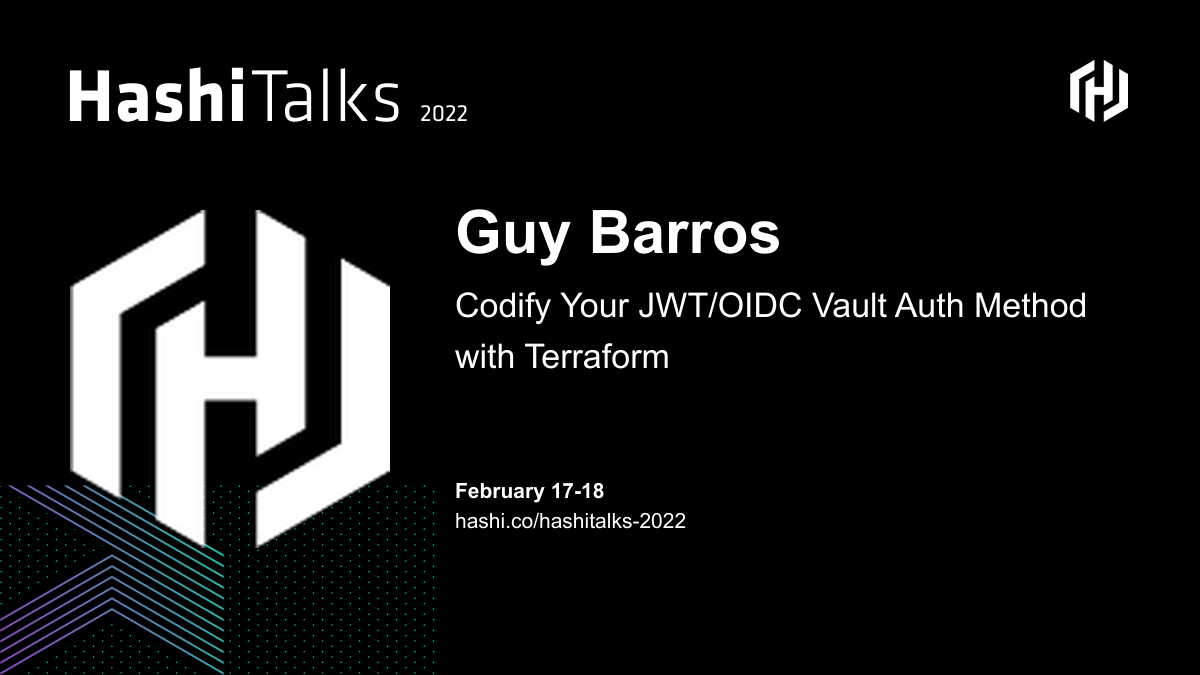 HashiTalks 2022

Guy Barros

Codify Your JWT/OIDC Vault Auth Method with Terraform

February 17-18
hashi.co/hashitalks-2022